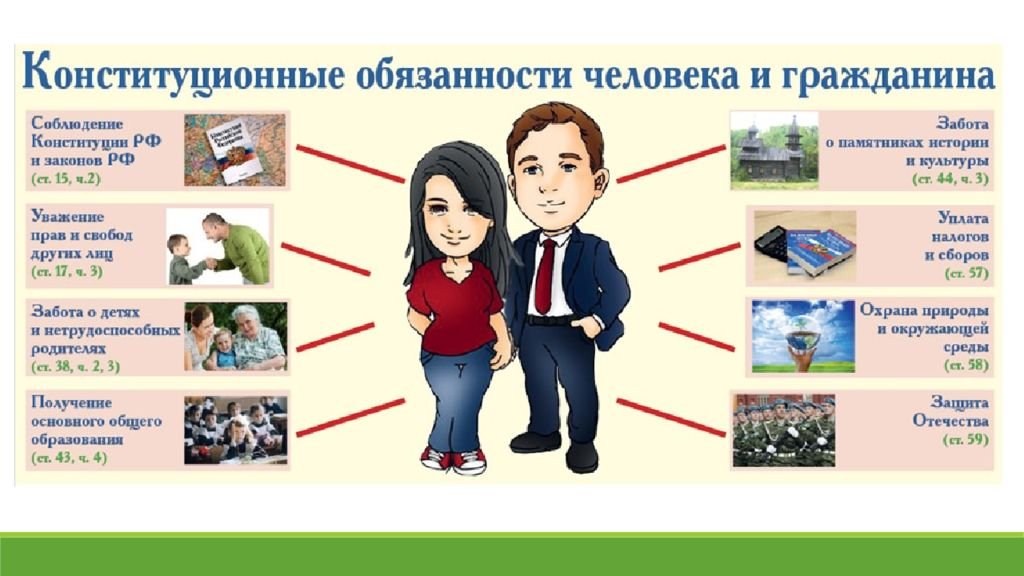 Конституционные обязанности человека и гражданина

Соблюдение Конституции РФ и законов РФ
(ст. 15, ч.2)

Уважение прав и свобод других лиц
(ст. 17, ч. 3)

Забота о детях и нетрудоспособных родителях
(ст. 38, ч. 2, 3)

Получение основного общего образования
(ст. 43, ч. 4)

Забота о памятниках истории и культуры
(ст. 44, ч. 3)

Уплата налогов и сборов
(ст. 57)

Охрана природы и окружающей среды
(ст. 58)

Защита Отечества
(ст. 59)